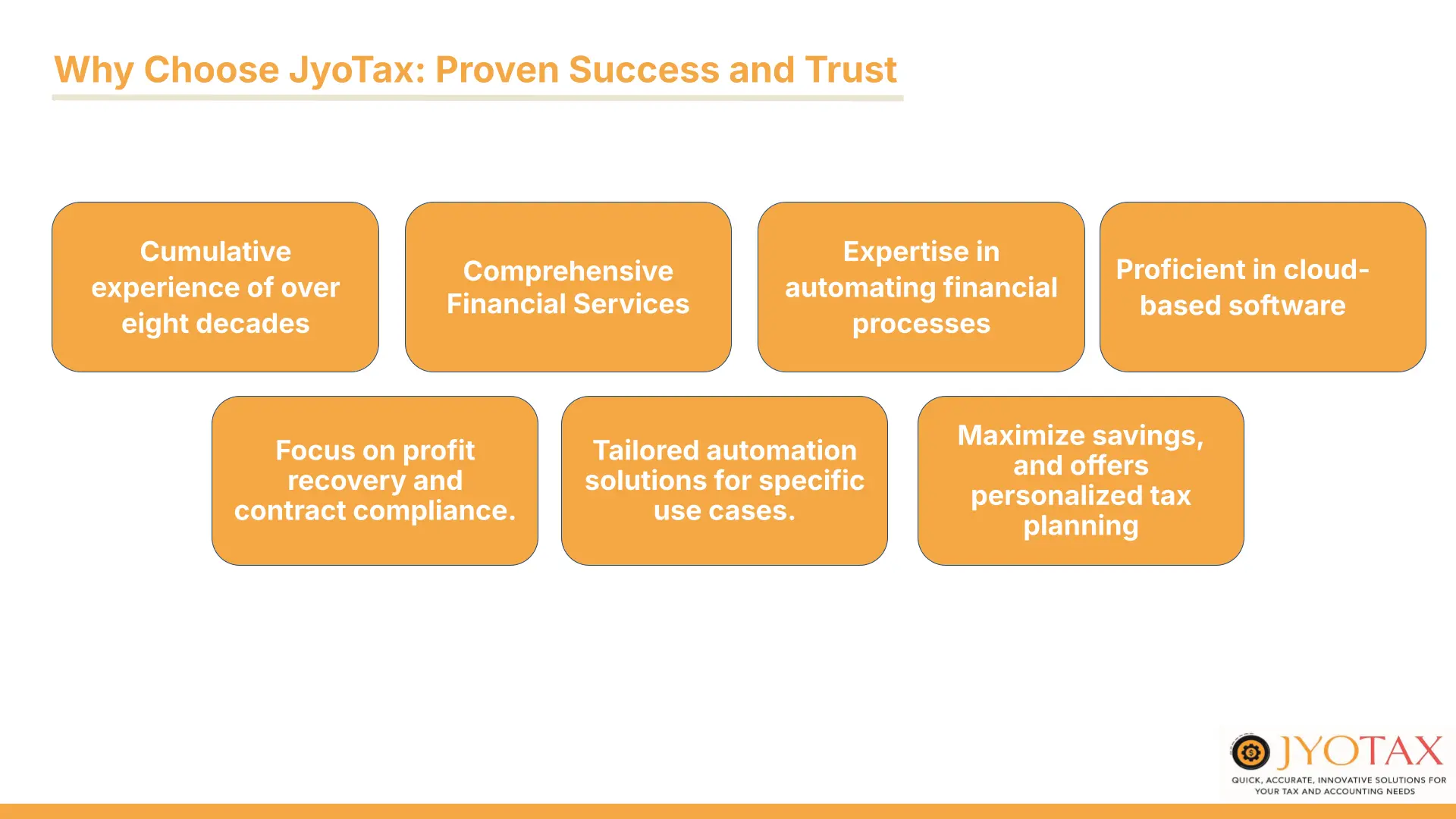 Why Choose JyoTax: Proven Success and Trust

Cumulative experience of over eight decades

Comprehensive Financial Services

Expertise in automating financial processes

Proficient in cloud-based software

Focus on profit recovery and contract compliance.

Tailored automation solutions for specific use cases.

Maximize savings, and offers personalized tax planning

JYOTAX
QUICK, ACCURATE, INNOVATIVE SOLUTIONS FOR YOUR TAX AND ACCOUNTING NEEDS